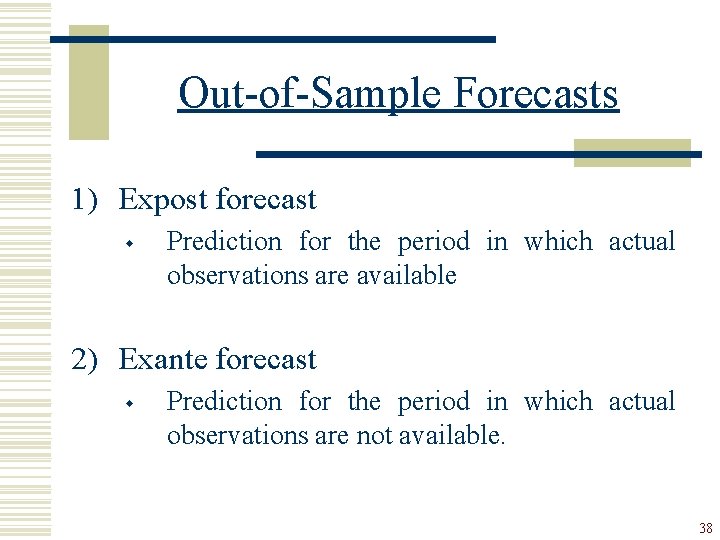 Out-of-Sample Forecasts

1) Expost forecast

Prediction for the period in which actual observations are available

2) Exante forecast

Prediction for the period in which actual observations are not available.

38